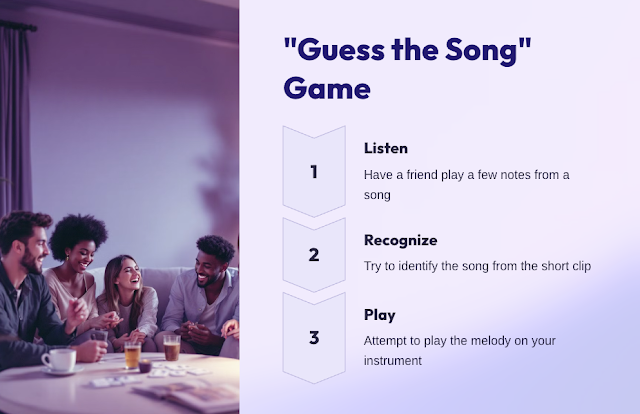 "Guess the Song" Game

1

Listen

Have a friend play a few notes from a song

2

Recognize

Try to identify the song from the short clip

3

Play

Attempt to play the melody on your instrument